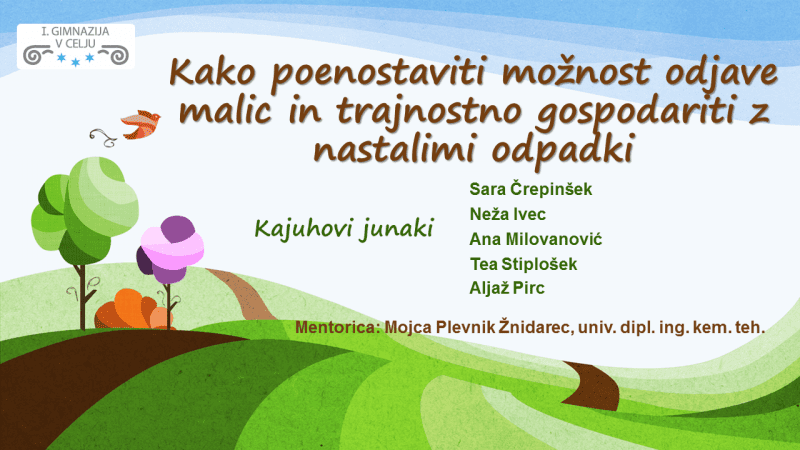 I. GIMNAZIJA V CELJU

Kako poenostaviti možnost odjave malic in trajnostno gospodariti z nastalimi odpadki

Kajuhovi junaki

Sara Črepinšek
Neža Ivec
Ana Milovanović
Tea Stiplošek
Aljaž Pirc

Mentorica: Mojca Plevnik Žnidarec, univ. dipl. ing. kem. teh.